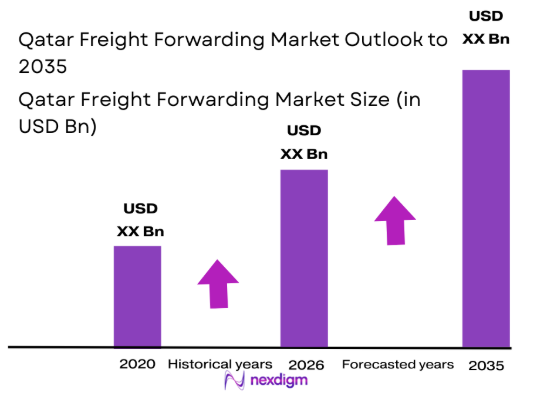 Qatar Freight Forwarding Market Outlook to 2035

Qatar Freight Forwarding Market Size (in USD Bn)

USD XX Bn

USD XX Bn

USD XX Bn

2020 Historical years 2026 Forecasted years 2035

nexdigm